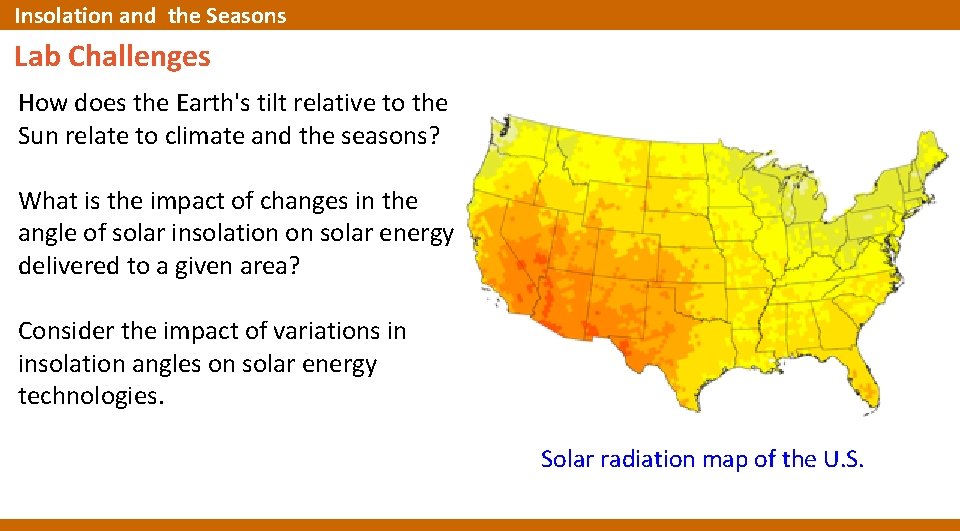 Insolation and the Seasons

Lab Challenges

How does the Earth's tilt relative to the Sun relate to climate and the seasons?

What is the impact of changes in the angle of solar insolation on solar energy delivered to a given area?

Consider the impact of variations in insolation angles on solar energy technologies.

Solar radiation map of the U.S.